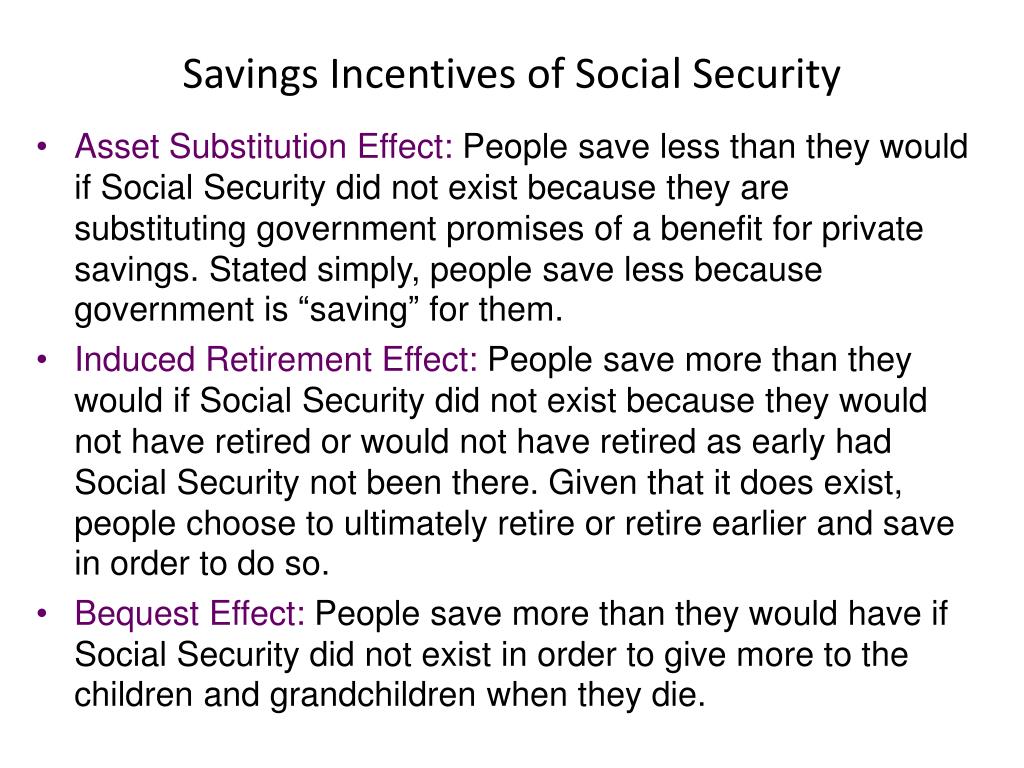 Savings Incentives of Social Security

• Asset Substitution Effect: People save less than they would if Social Security did not exist because they are substituting government promises of a benefit for private savings. Stated simply, people save less because government is “saving” for them.

• Induced Retirement Effect: People save more than they would if Social Security did not exist because they would not have retired or would not have retired as early had Social Security not been there. Given that it does exist, people choose to ultimately retire or retire earlier and save in order to do so.

• Bequest Effect: People save more than they would have if Social Security did not exist in order to give more to the children and grandchildren when they die.